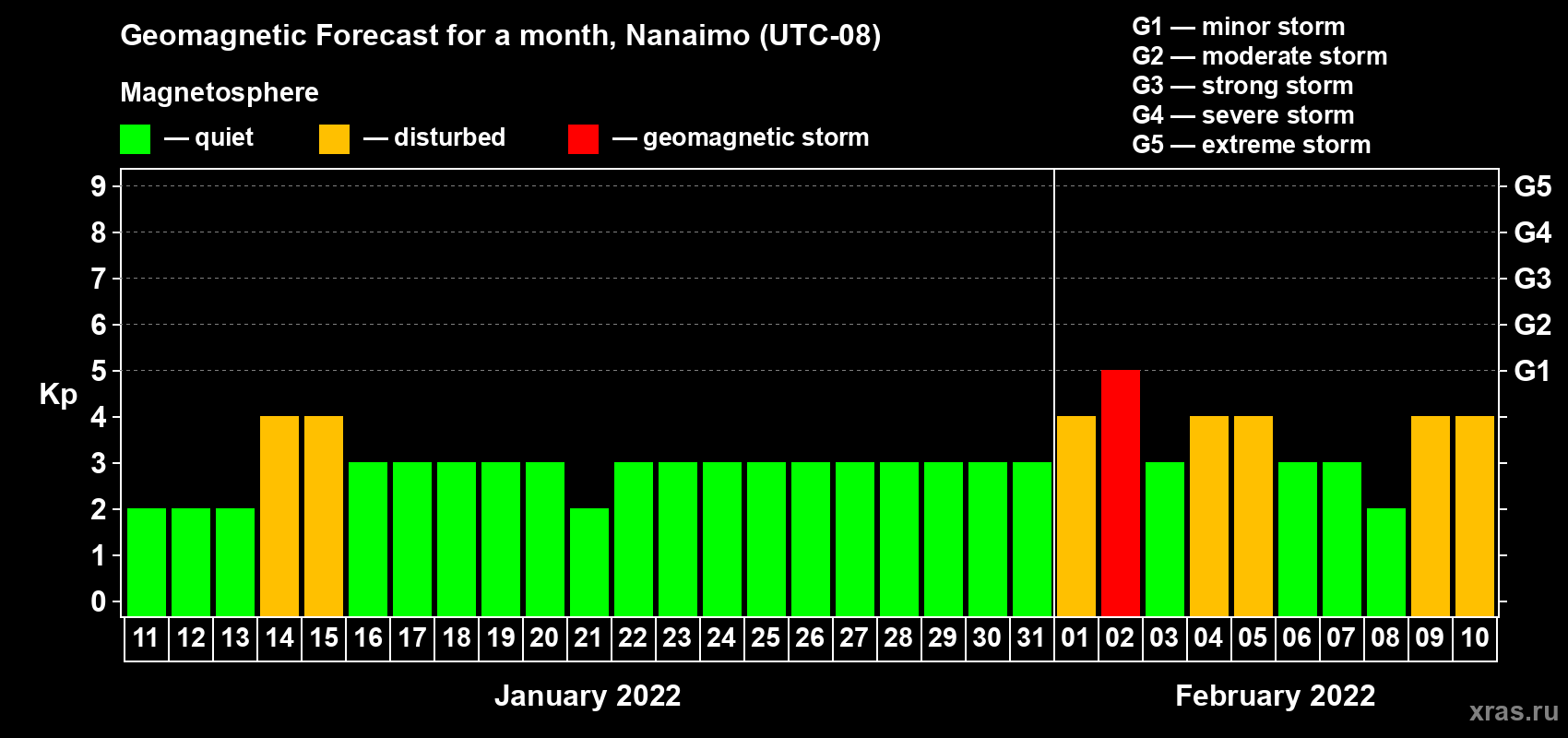 Geomagnetic Forecast for a month, Nanaimo (UTC-08)

Magnetosphere

— quiet — disturbed — geomagnetic storm

G1 — minor storm
G2 — moderate storm
G3 — strong storm
G4 — severe storm
G5 — extreme storm

Kp

9
8
7
6
5
4
3
2
1
0

G5
G4
G3
G2
G1

11 12 13 14 15 16 17 18 19 20 21 22 23 24 25 26 27 28 29 30 31 01 02 03 04 05 06 07 08 09 10

January 2022

February 2022

xras.ru